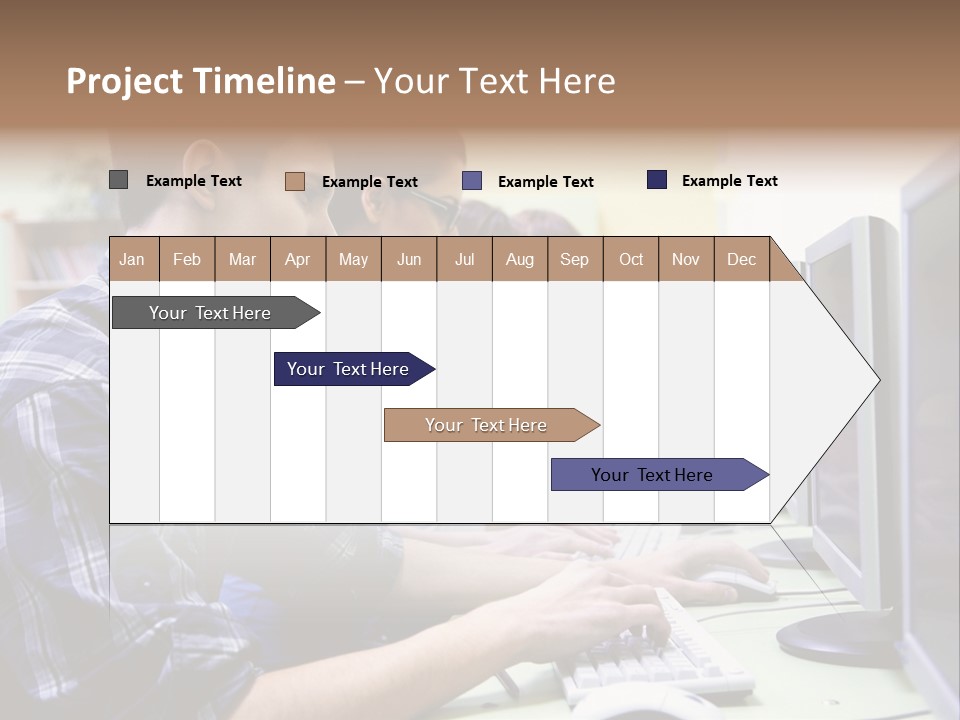 Project Timeline – Your Text Here

Example Text Example Text Example Text Example Text

| Jan | Feb | Mar | Apr | May | Jun | Jul | Aug | Sep | Oct | Nov | Dec |
|---|---|---|---|---|---|---|---|---|---|---|---|

Your Text Here

Your Text Here

Your Text Here

Your Text Here